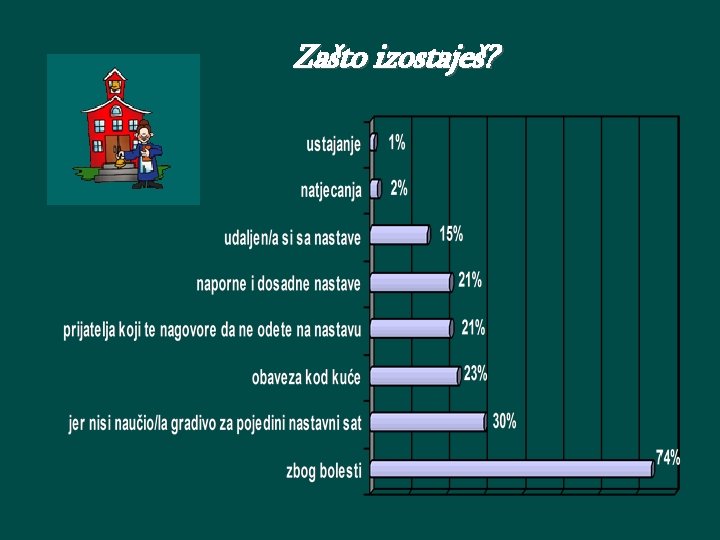 Zašto izostaješ?

ustajanje 1%

natjecanja 2%

udaljen/a si sa nastave 15%

naporne i dosadne nastave 21%

prijatelja koji te nagovore da ne odete na nastavu 21%

obaveza kod kuće 23%

jer nisi naučio/la gradivo za pojedini nastavni sat 30%

zbog bolesti 74%